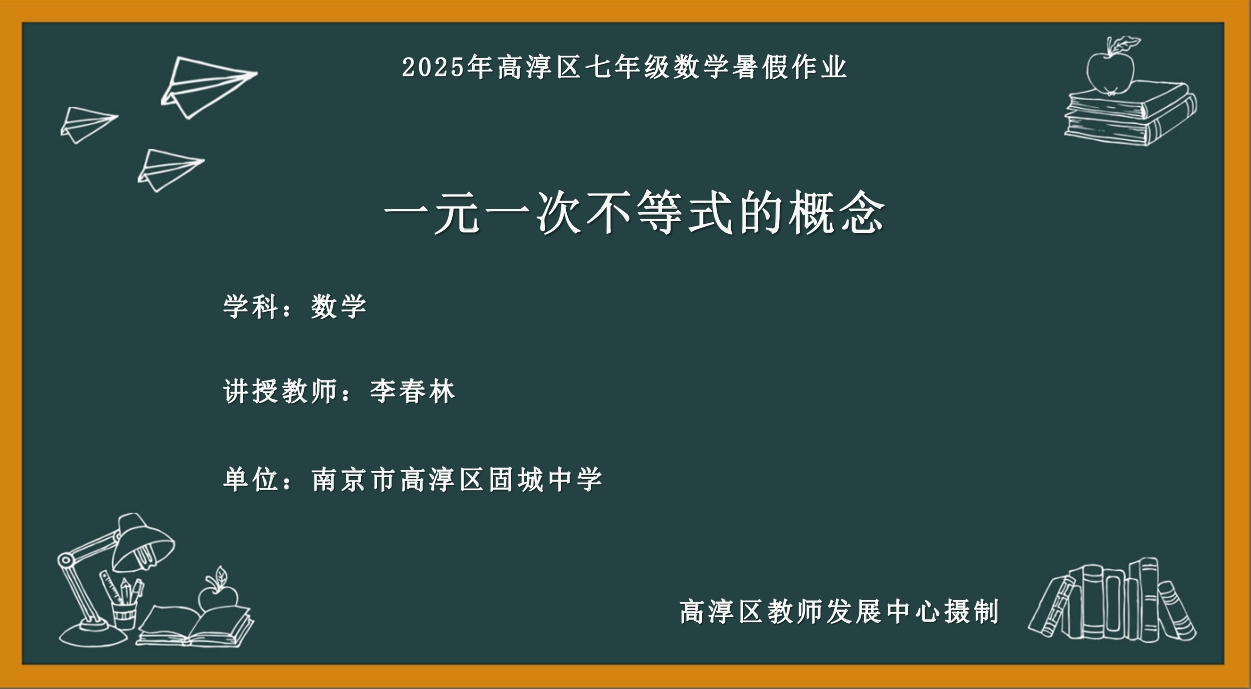 2025年高淳区七年级数学暑假作业

一元一次不等式的概念

学科：数学

讲授教师：李春林

单位：南京市高淳区固城中学

高淳区教师发展中心摄制